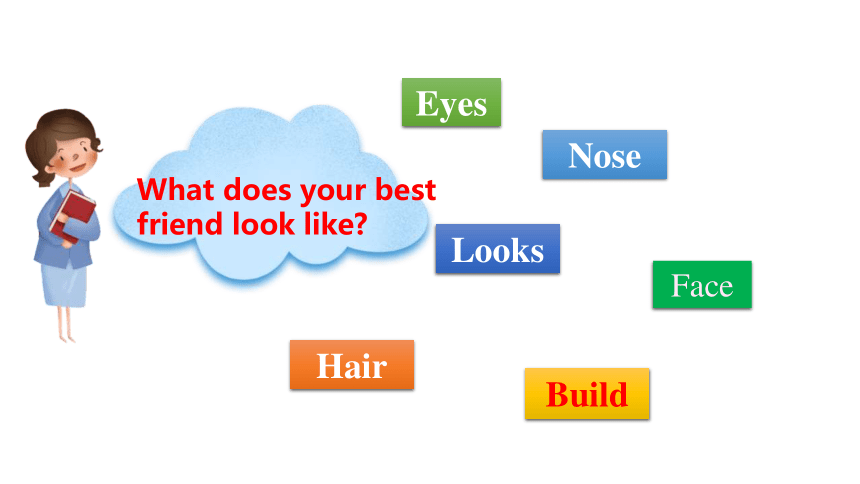 What does your best friend look like?

Eyes

Nose

Looks

Face

Hair

Build